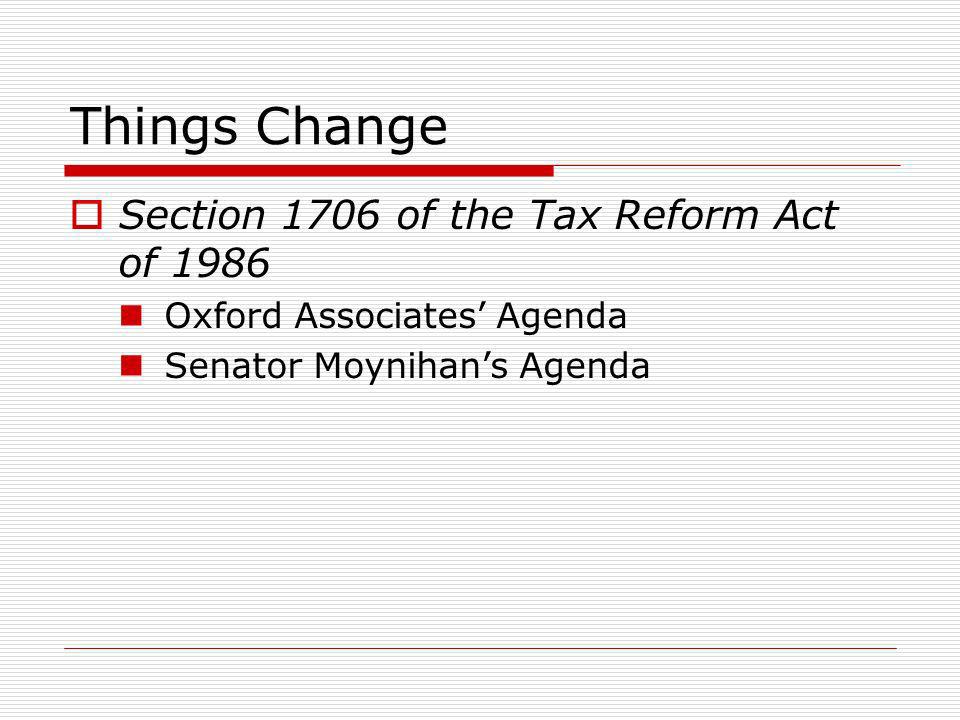 Things Change

Section 1706 of the Tax Reform Act of 1986

Oxford Associates’ Agenda

Senator Moynihan’s Agenda